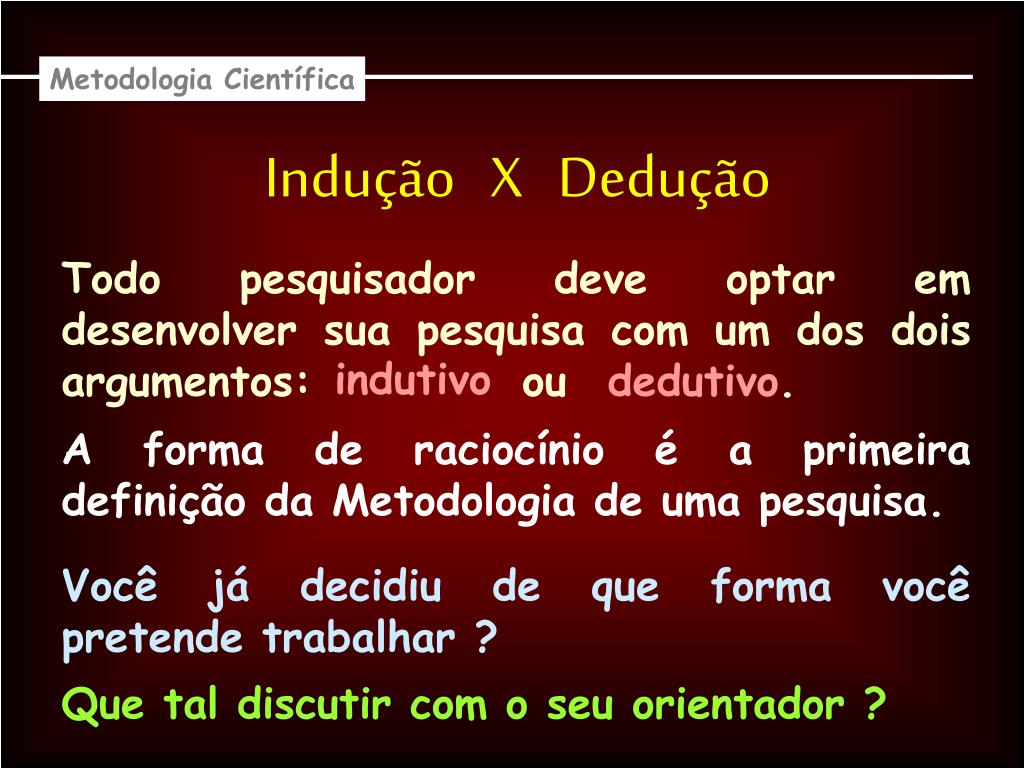 Metodologia Científica

Indução X Dedução

Todo pesquisador deve optar em desenvolver sua pesquisa com um dos dois argumentos: indutivo ou dedutivo.

A forma de raciocínio é a primeira definição da Metodologia de uma pesquisa.

Você já decidiu de que forma você pretende trabalhar ?

Que tal discutir com o seu orientador ?